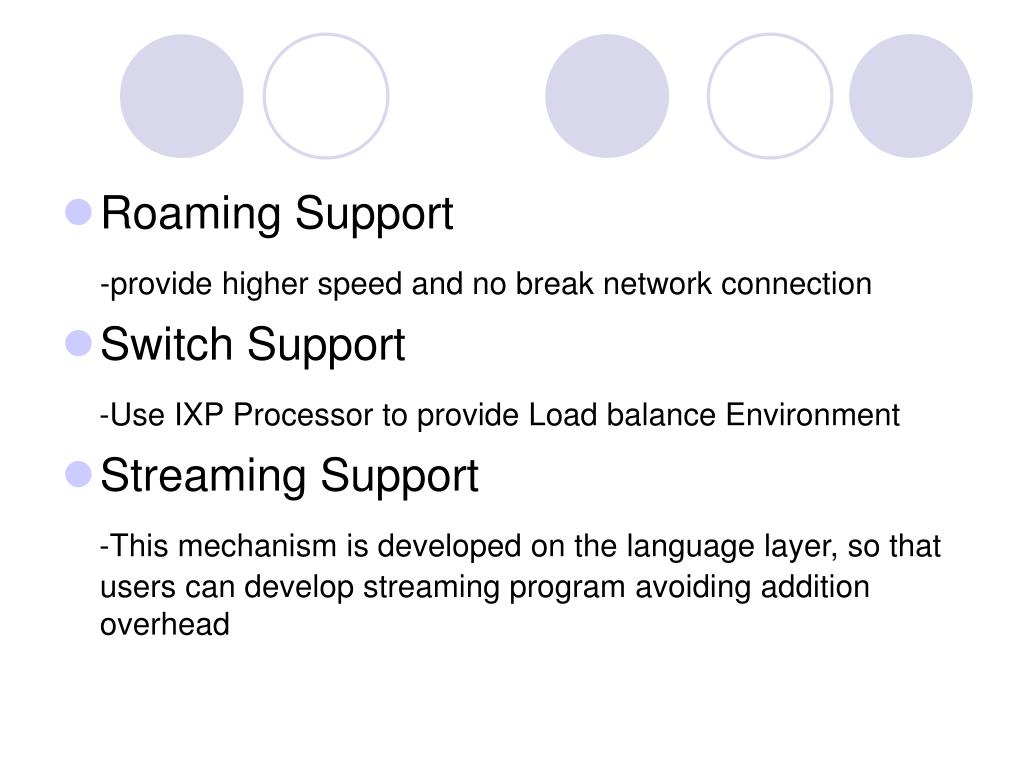 Roaming Support

-provide higher speed and no break network connection

Switch Support

-Use IXP Processor to provide Load balance Environment

Streaming Support

-This mechanism is developed on the language layer, so that users can develop streaming program avoiding addition overhead